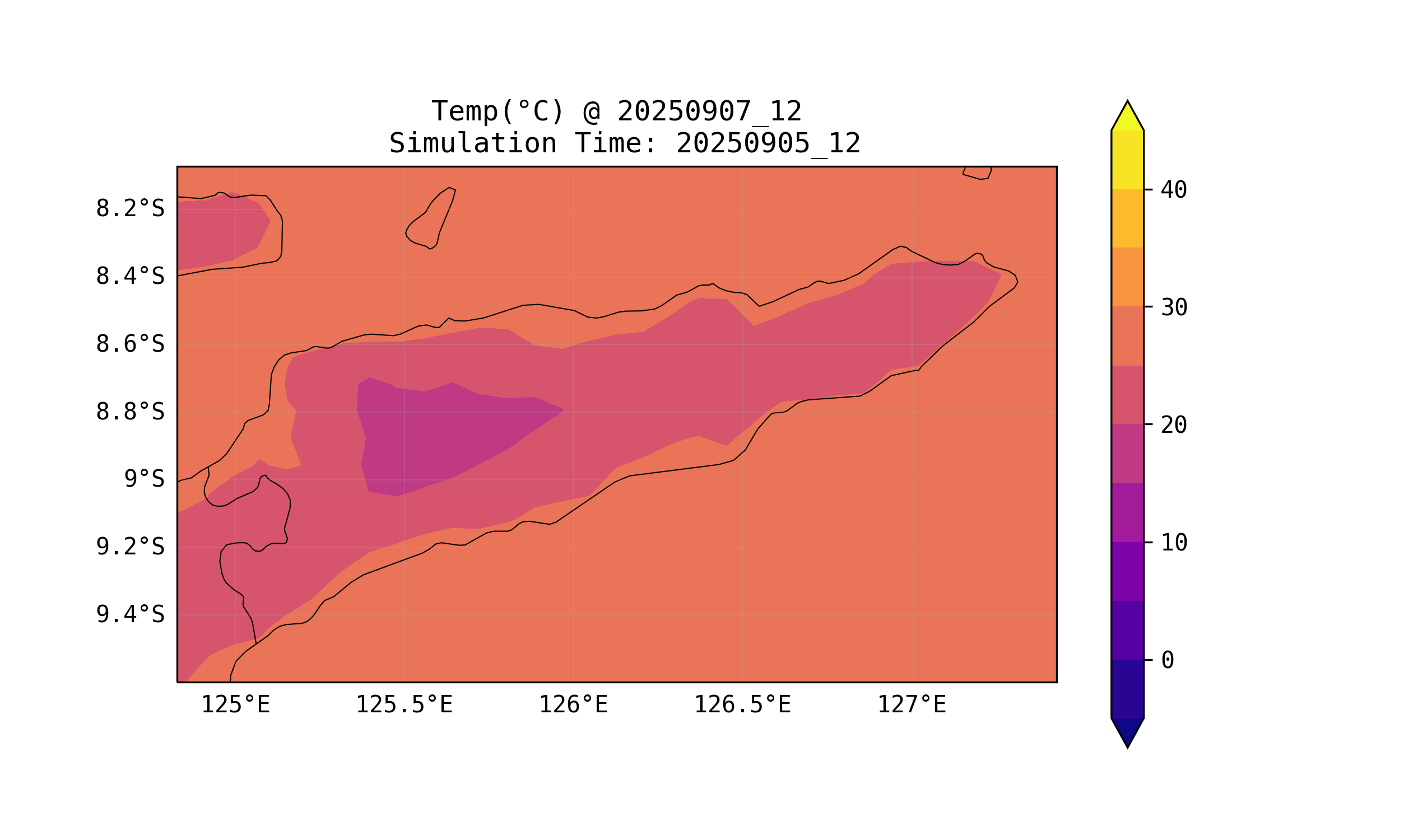 Temp(°C) @ 20250907_12
Simulation Time: 20250905_12

8.2°S
8.4°S
8.6°S
8.8°S
9°S
9.2°S
9.4°S

125°E
125.5°E
126°E
126.5°E
127°E

40
30
20
10
0